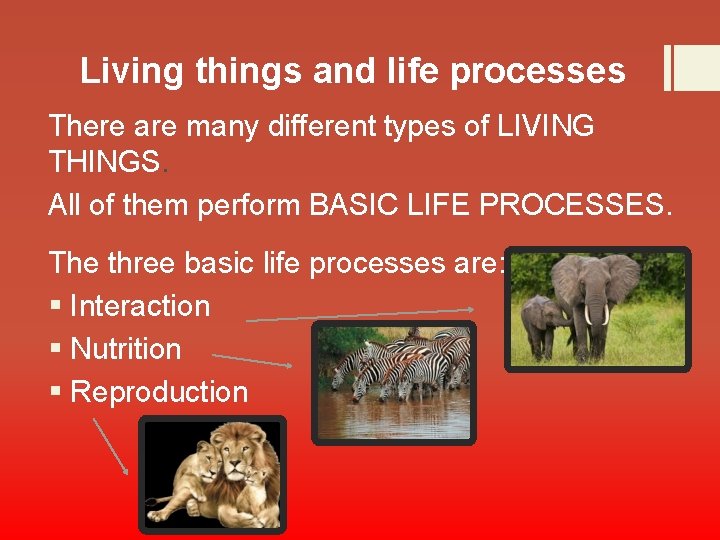 Living things and life processes

There are many different types of LIVING THINGS.

All of them perform BASIC LIFE PROCESSES.

The three basic life processes are:

▪ Interaction
▪ Nutrition
▪ Reproduction